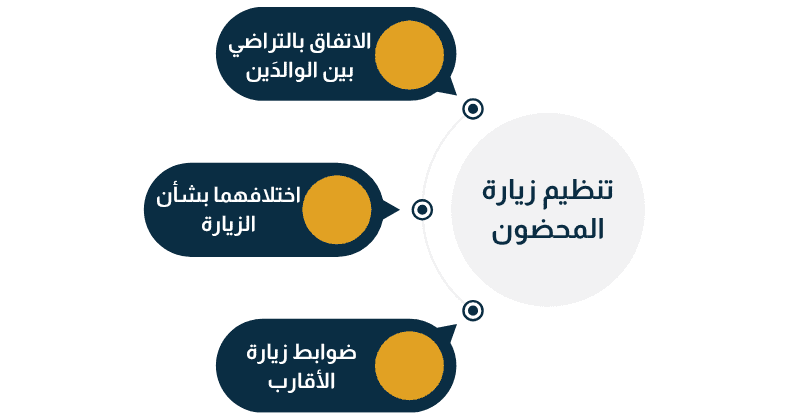 تنظيم زيارة المحضون

الاتفاق بالتراضي بين الوالدَين

اختلافهما بشأن الزيارة

ضوابط زيارة الأقارب